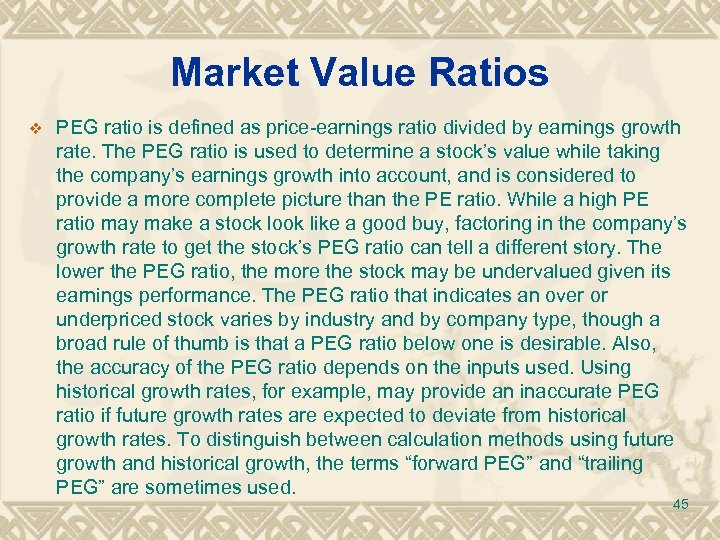 Market Value Ratios

❖ PEG ratio is defined as price-earnings ratio divided by earnings growth rate. The PEG ratio is used to determine a stock's value while taking the company's earnings growth into account, and is considered to provide a more complete picture than the PE ratio. While a high PE ratio may make a stock look like a good buy, factoring in the company's growth rate to get the stock's PEG ratio can tell a different story. The lower the PEG ratio, the more the stock may be undervalued given its earnings performance. The PEG ratio that indicates an over or underpriced stock varies by industry and by company type, though a broad rule of thumb is that a PEG ratio below one is desirable. Also, the accuracy of the PEG ratio depends on the inputs used. Using historical growth rates, for example, may provide an inaccurate PEG ratio if future growth rates are expected to deviate from historical growth rates. To distinguish between calculation methods using future growth and historical growth, the terms "forward PEG" and "trailing PEG" are sometimes used.

45